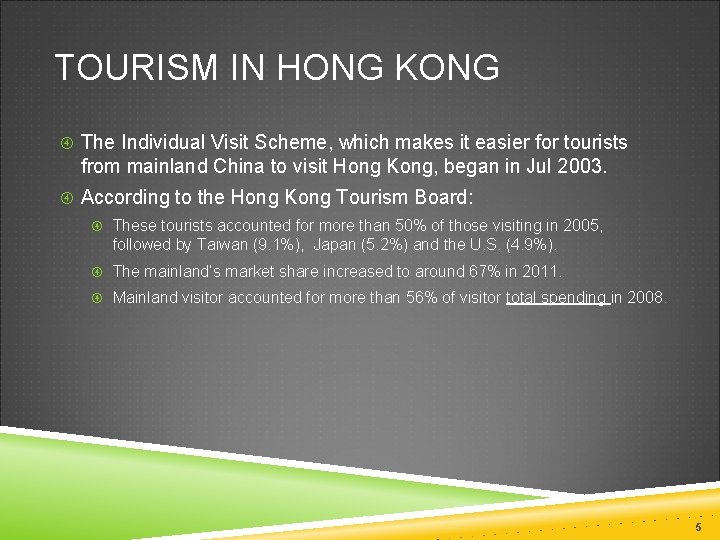 TOURISM IN HONG KONG

The Individual Visit Scheme, which makes it easier for tourists from mainland China to visit Hong Kong, began in Jul 2003.

According to the Hong Kong Tourism Board:

These tourists accounted for more than 50% of those visiting in 2005, followed by Taiwan (9.1%), Japan (5.2%) and the U.S. (4.9%).

The mainland's market share increased to around 67% in 2011.

Mainland visitor accounted for more than 56% of visitor total spending in 2008.

5